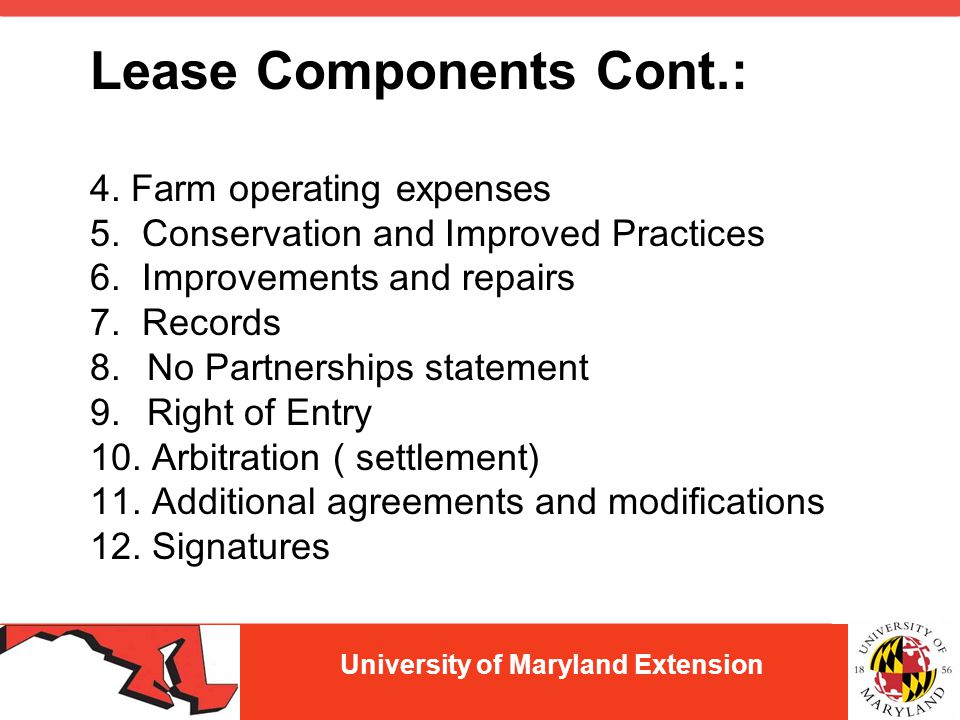 Lease Components Cont.:

4. Farm operating expenses
5. Conservation and Improved Practices
6. Improvements and repairs
7. Records
8. No Partnerships statement
9. Right of Entry
10. Arbitration ( settlement)
11. Additional agreements and modifications
12. Signatures

University of Maryland Extension

UNIVERSITY OF MARYLAND 18 56